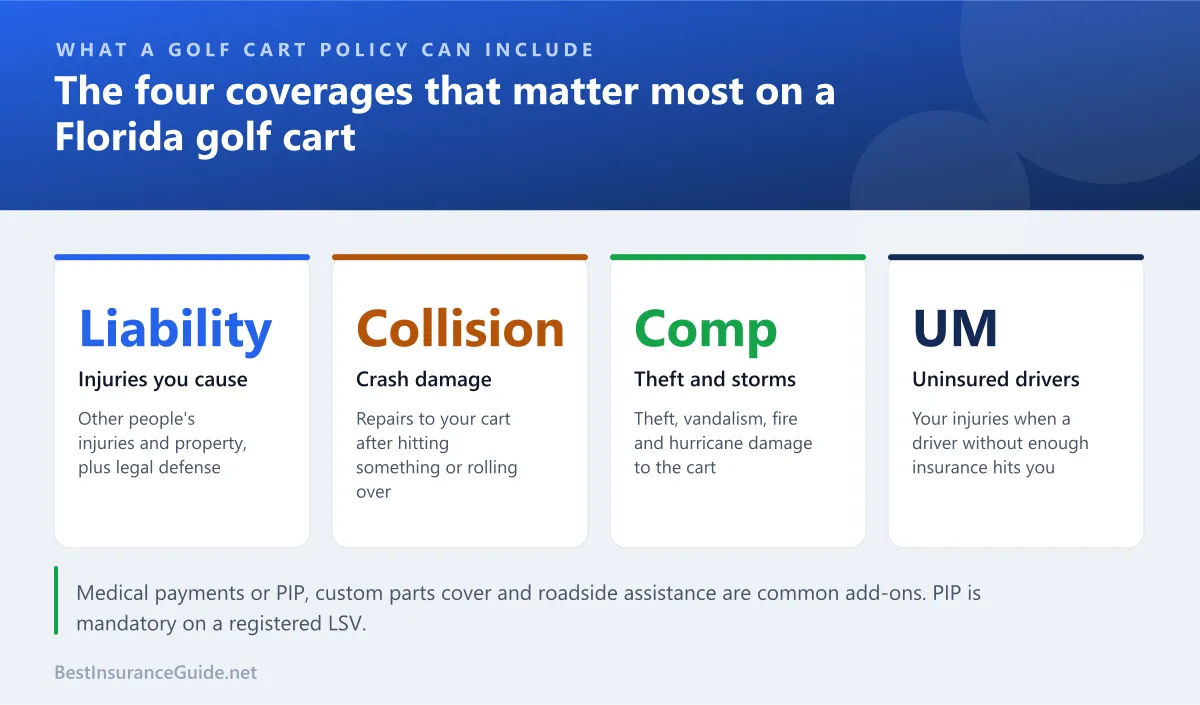 WHAT A GOLF CART POLICY CAN INCLUDE

The four coverages that matter most on a Florida golf cart

Liability
Injuries you cause
Other people's injuries and property, plus legal defense

Collision
Crash damage
Repairs to your cart after hitting something or rolling over

Comp
Theft and storms
Theft, vandalism, fire and hurricane damage to the cart

UM
Uninsured drivers
Your injuries when a driver without enough insurance hits you

Medical payments or PIP, custom parts cover and roadside assistance are common add-ons. PIP is mandatory on a registered LSV.

BestInsuranceGuide.net